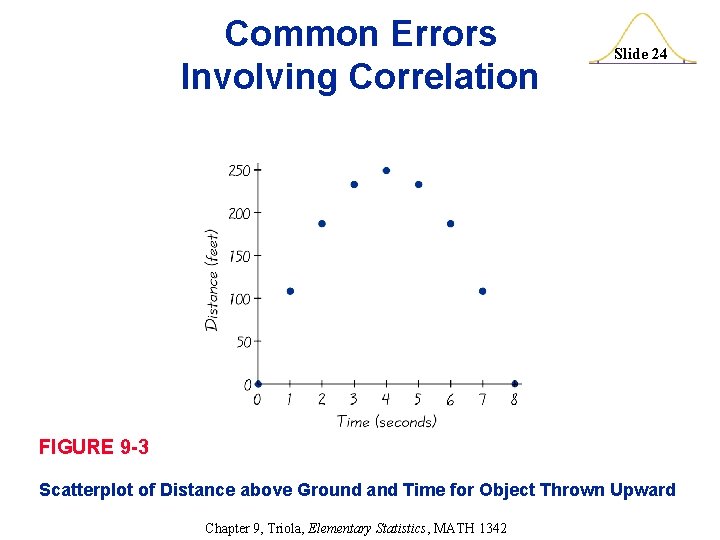 Common Errors Involving Correlation

Slide 24

250
200
150
100
50
0
Distance (feet)
0 1 2 3 4 5 6 7 8
Time (seconds)

FIGURE 9-3

Scatterplot of Distance above Ground and Time for Object Thrown Upward

Chapter 9, Triola, Elementary Statistics, MATH 1342